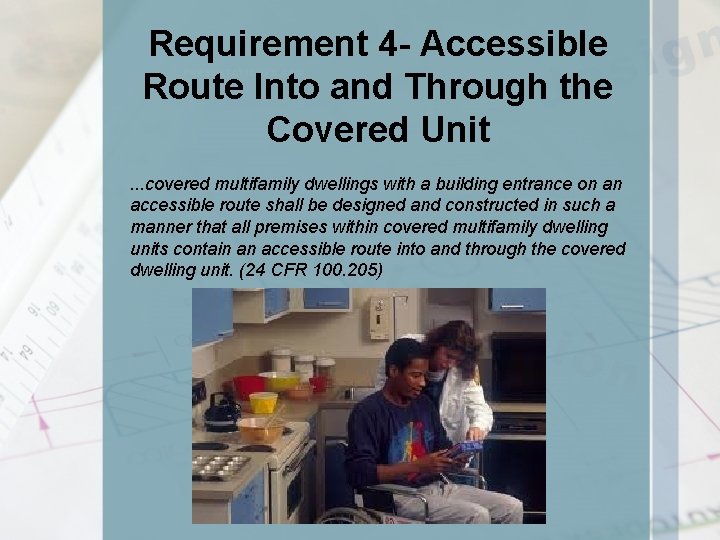 Requirement 4- Accessible Route Into and Through the Covered Unit

...covered multifamily dwellings with a building entrance on an accessible route shall be designed and constructed in such a manner that all premises within covered multifamily dwelling units contain an accessible route into and through the covered dwelling unit. (24 CFR 100.205)